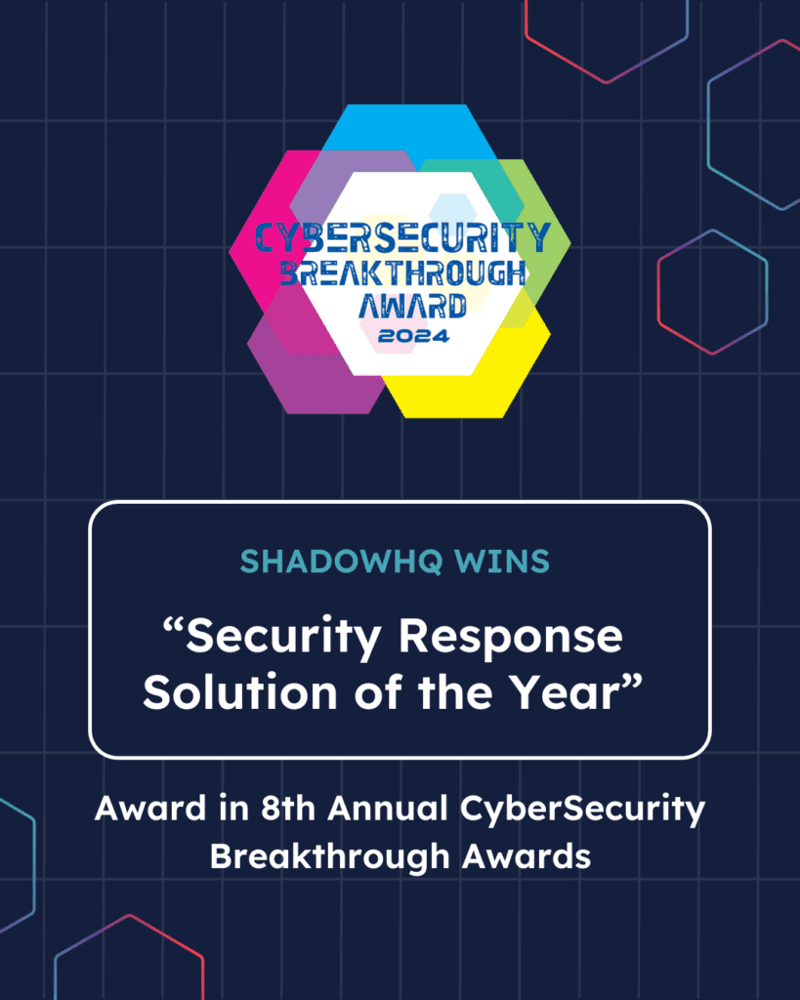 CYBERSECURITY
BREAKTHROUGH
AWARD
2024

SHADOWHQ WINS

“Security Response Solution of the Year”

Award in 8th Annual CyberSecurity Breakthrough Awards